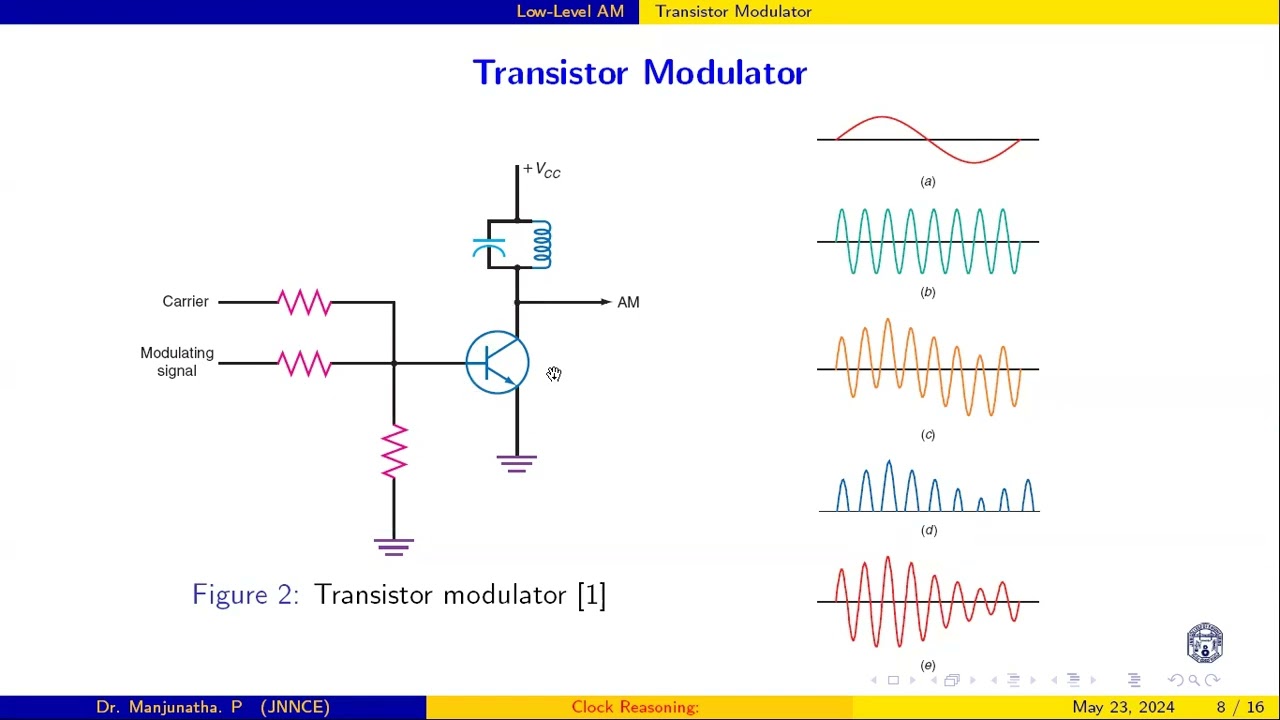 Low-Level AM Transistor Modulator

Transistor Modulator

$+V_{CC}$

Carrier

Modulating signal

AM

Figure 2: Transistor modulator [1]

(a)

(b)

(c)

(d)

(e)

Dr. Manjunatha. P (JNNCE) Clock Reasoning: May 23, 2024 8 / 16